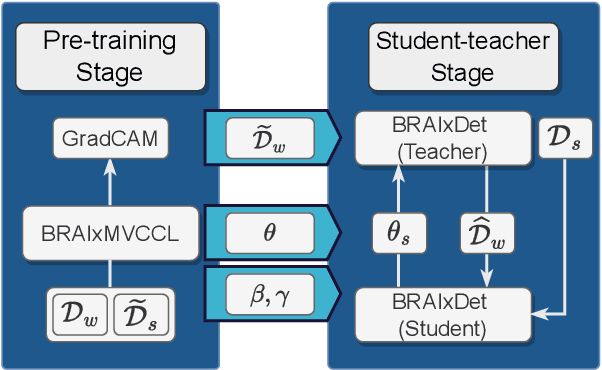 Pre-training Stage

GradCAM

BRAIxMVCCL

$\mathcal{D}_w$ $\widetilde{\mathcal{D}}_s$

$\widetilde{\mathcal{D}}_w$

$\theta$

$\beta, \gamma$

Student-teacher Stage

BRAIxDet (Teacher)

$\mathcal{D}_s$

$\theta_s$

$\widehat{\mathcal{D}}_w$

BRAIxDet (Student)